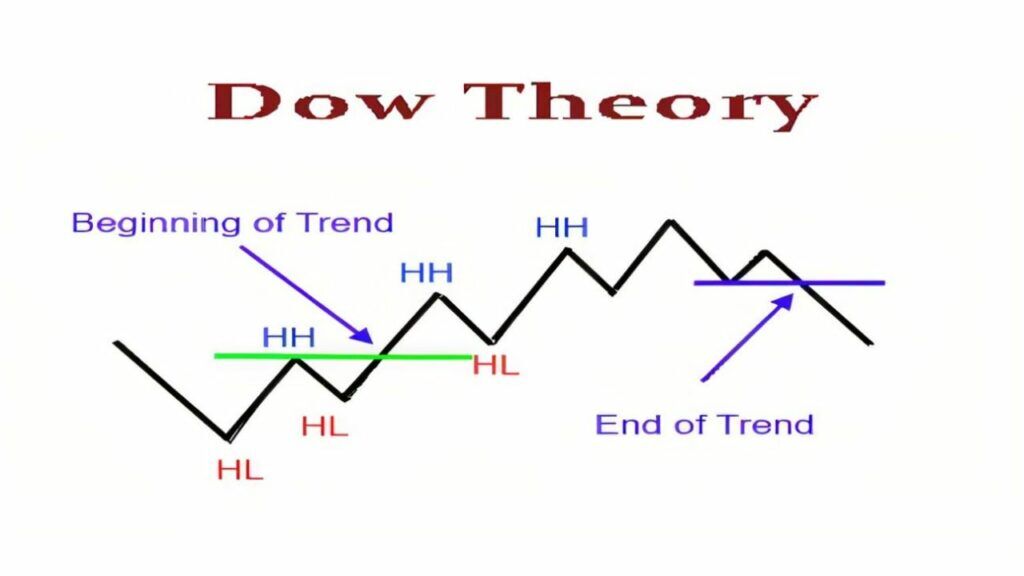 Dow Theory

Beginning of Trend

HH

HH

HH

HL

HL

HL

End of Trend